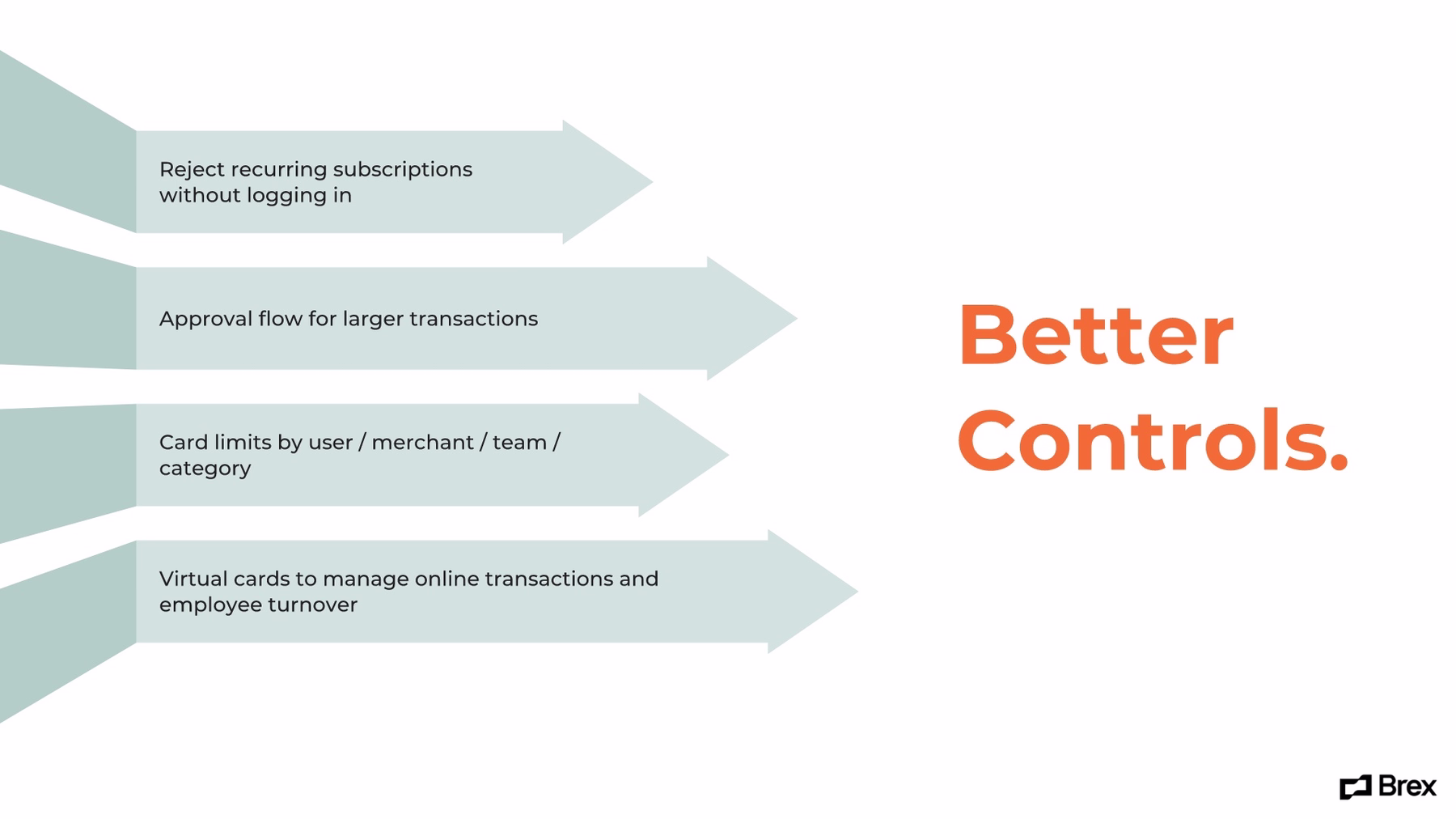 Reject recurring subscriptions without logging in

Approval flow for larger transactions

Card limits by user / merchant / team / category

Virtual cards to manage online transactions and employee turnover

Better Controls.

Brex